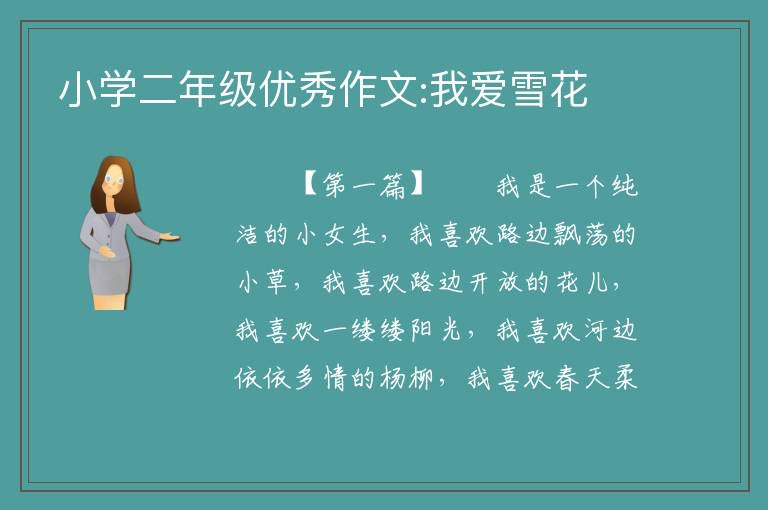 小学二年级优秀作文:我爱雪花

【第一篇】　我是一个纯洁的小女生，我喜欢路边飘荡的小草，我喜欢路边开放的花儿，我喜欢一缕缕阳光，我喜欢河边依依多情的杨柳，我喜欢春天柔